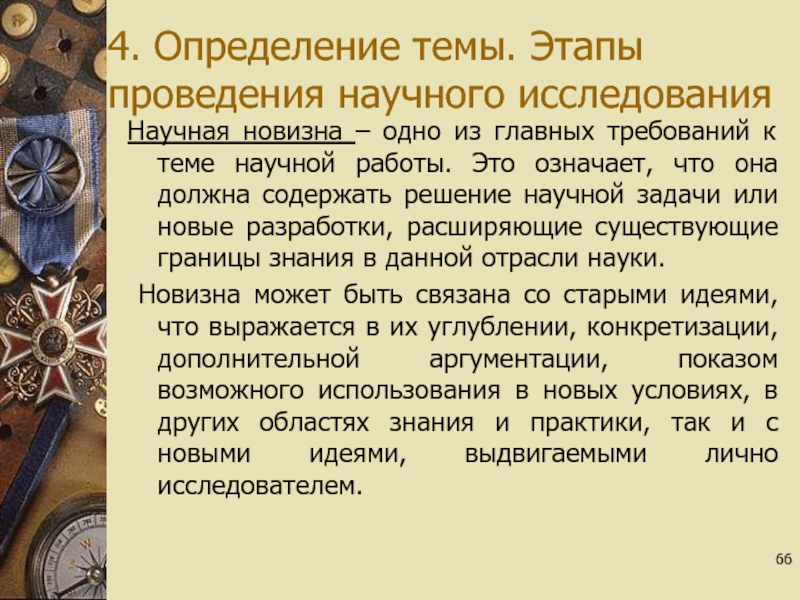 4. Определение темы. Этапы проведения научного исследования

Научная новизна – одно из главных требований к теме научной работы. Это означает, что она должна содержать решение научной задачи или новые разработки, расширяющие существующие границы знания в данной отрасли науки.

Новизна может быть связана со старыми идеями, что выражается в их углублении, конкретизации, дополнительной аргументации, показом возможного использования в новых условиях, в других областях знания и практики, так и с новыми идеями, выдвигаемыми лично исследователем.

66